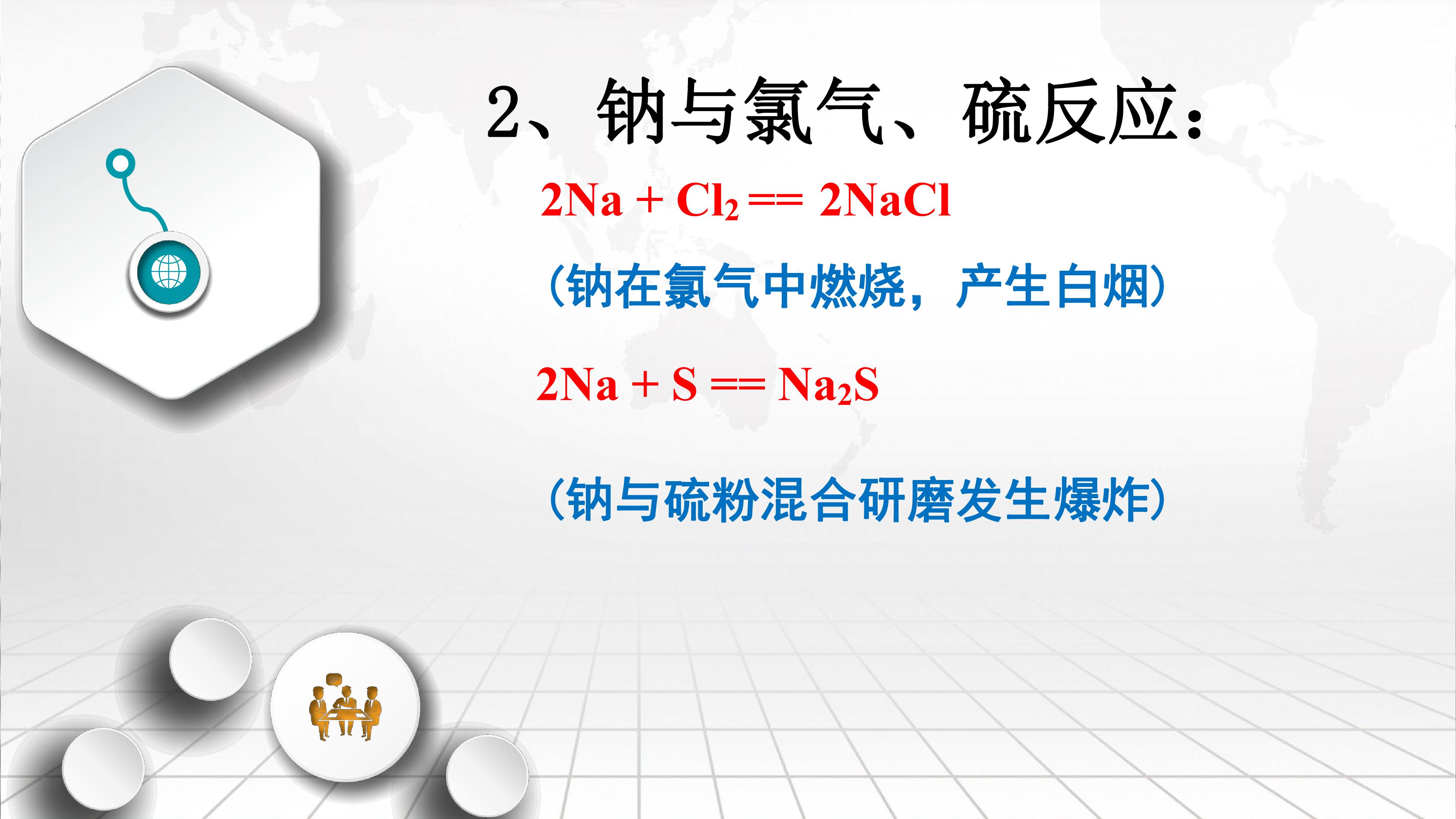 2、钠与氯气、硫反应：

$2Na + Cl_2 == 2NaCl$

（钠在氯气中燃烧，产生白烟）

$2Na + S == Na_2S$

（钠与硫粉混合研磨发生爆炸）